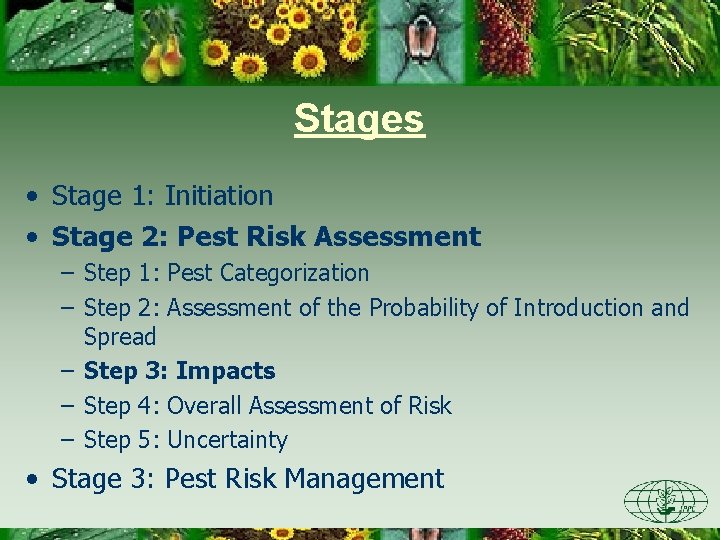 Stages

• Stage 1: Initiation
• Stage 2: Pest Risk Assessment
– Step 1: Pest Categorization
– Step 2: Assessment of the Probability of Introduction and Spread
– Step 3: Impacts
– Step 4: Overall Assessment of Risk
– Step 5: Uncertainty
• Stage 3: Pest Risk Management

IPPC